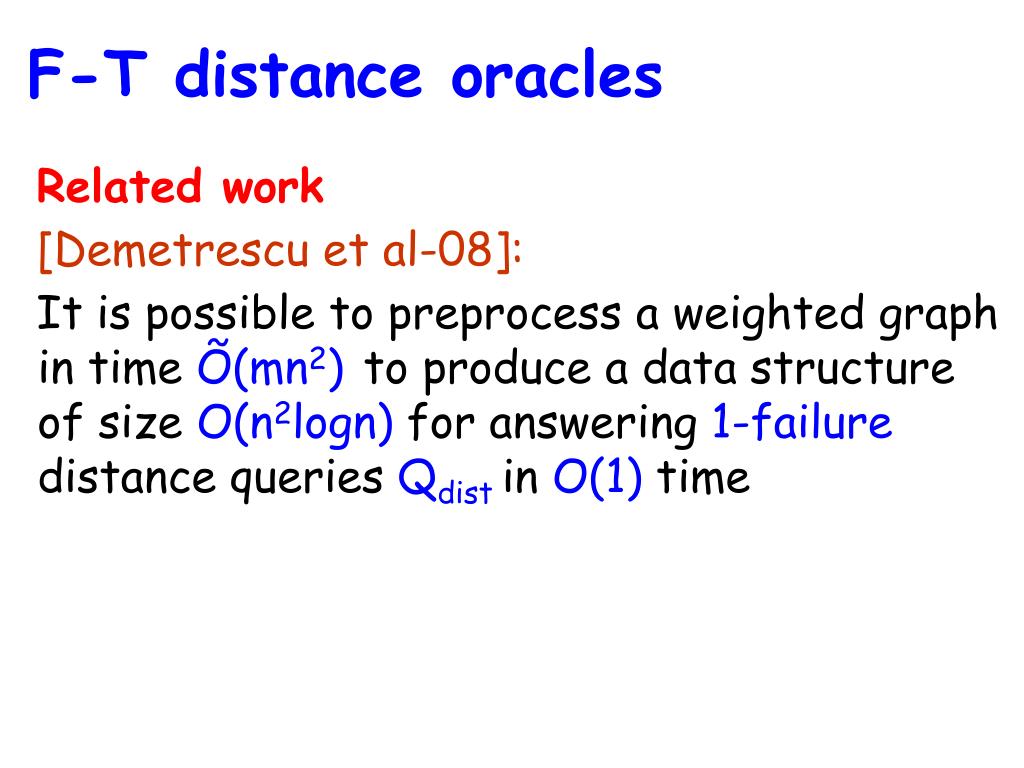 F-T distance oracles

Related work

[Demetrescu et al-08]:

It is possible to preprocess a weighted graph in time $\tilde{O}(mn^2)$ to produce a data structure of size $O(n^2 \log n)$ for answering 1-failure distance queries $Q_{dist}$ in $O(1)$ time